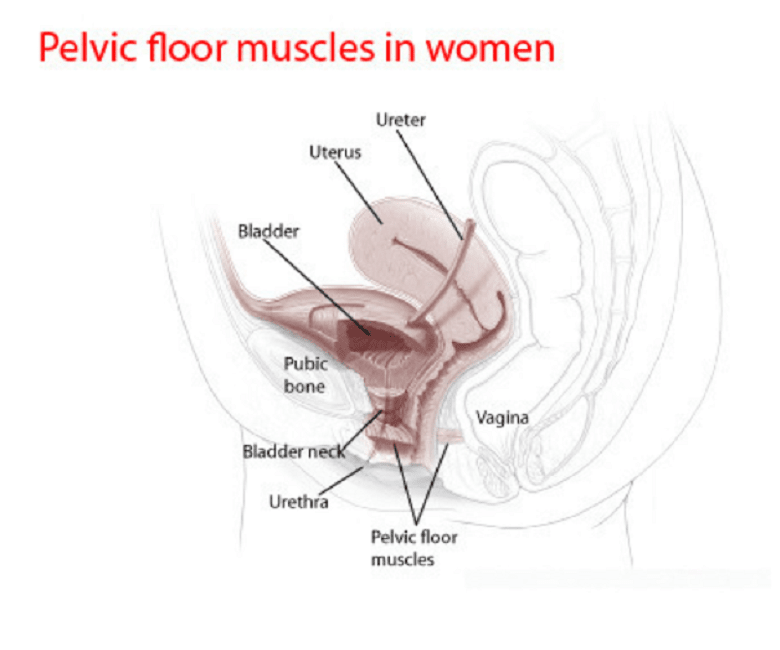 Pelvic floor muscles in women

Ureter

Uterus

Bladder

Pubic bone

Vagina

Bladder neck

Urethra

Pelvic floor muscles